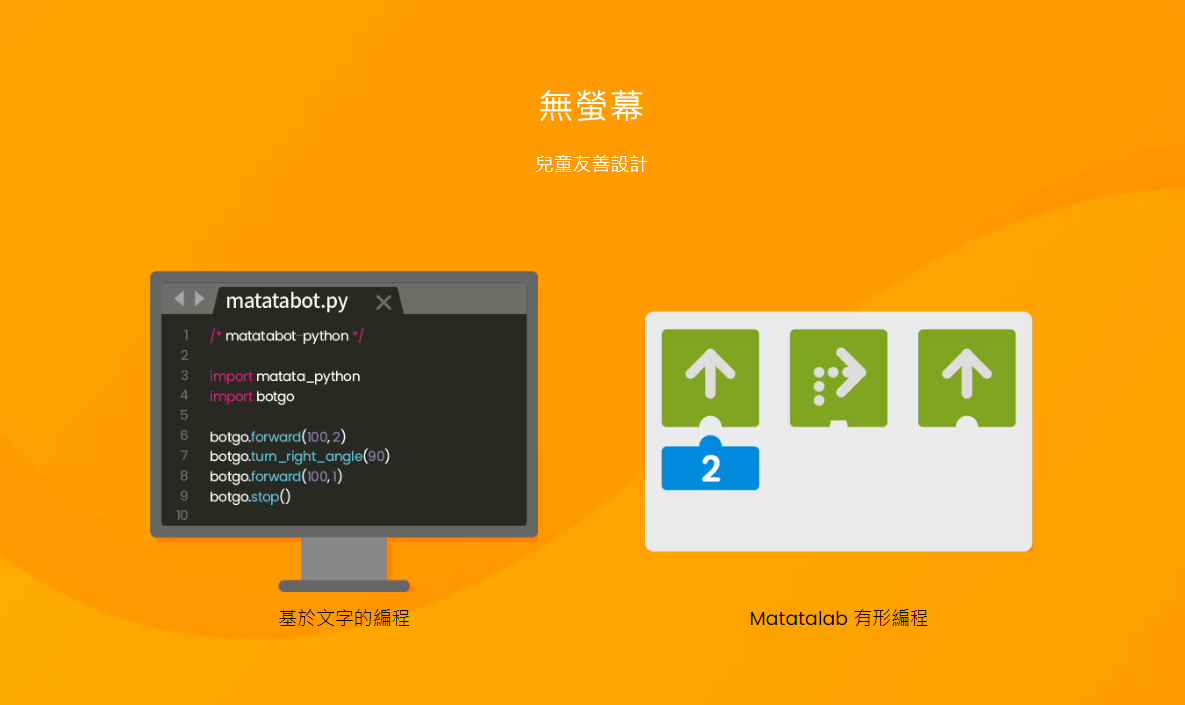 無螢幕

兒童友善設計

matatabot.py

1 /* matatabot-python */
2
3 import matata_python
4 import botgo
5
6 botgo.forward(100, 2)
7 botgo.turn_right_angle(90)
8 botgo.forward(100, 1)
9 botgo.stop()
10

2

基於文字的編程

Matatalab 有形編程